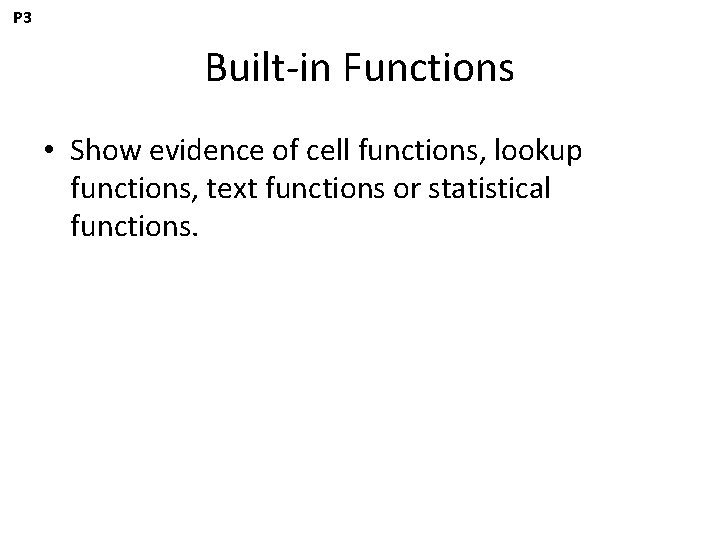 P3

Built-in Functions

• Show evidence of cell functions, lookup functions, text functions or statistical functions.